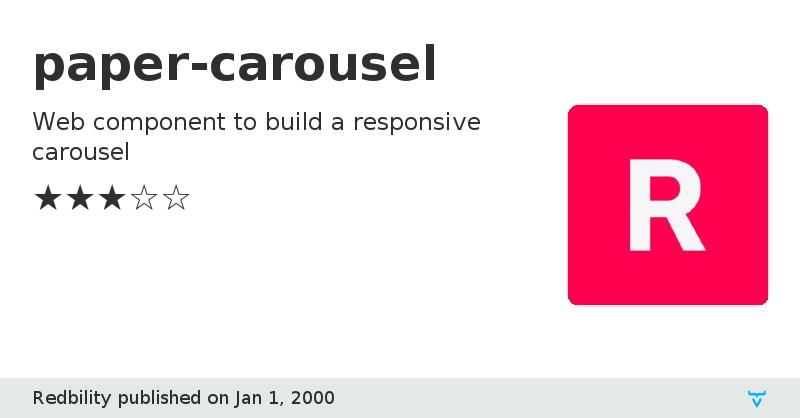 paper-carousel

Web component to build a responsive carousel

★★★☆☆

R

Redbility published on Jan 1, 2000